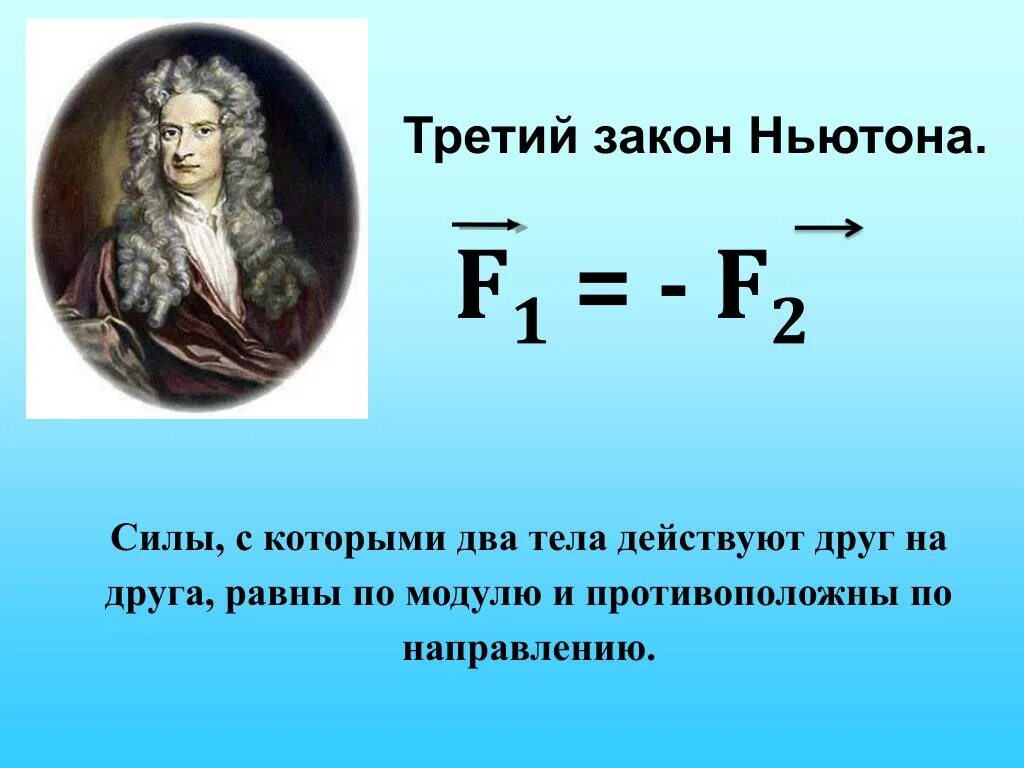 Третий закон Ньютона.

$\vec{F_1} = - \vec{F_2}$

Силы, с которыми два тела действуют друг на друга, равны по модулю и противоположны по направлению.